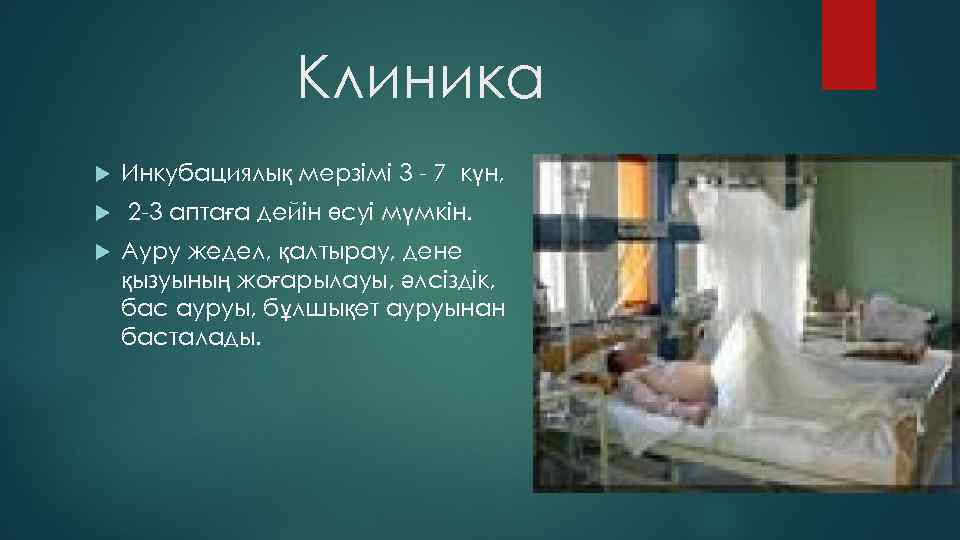 Клиника

Инкубациялық мерзімі 3 - 7 күн,

2-3 аптаға дейін өсуі мүмкін.

Ауру жедел, қалтырау, дене қызуының жоғарылауы, әлсіздік, бас ауруы, бұлшықет ауруынан басталады.